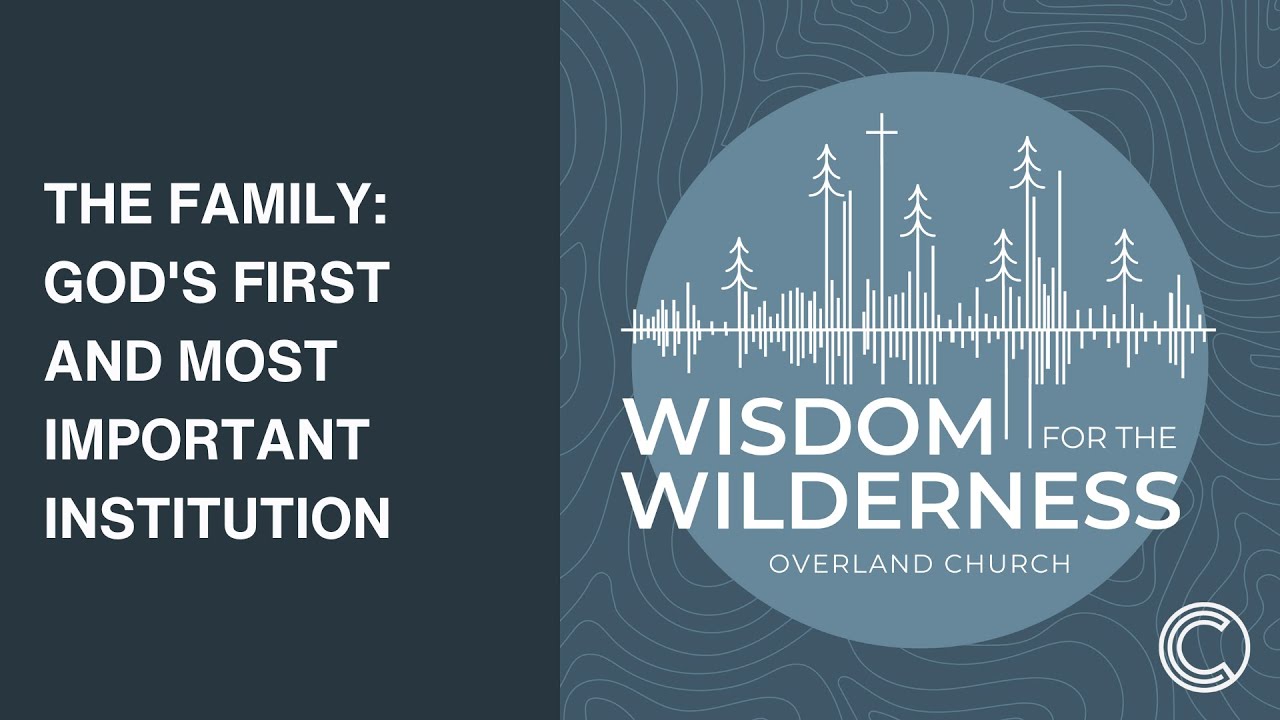 THE FAMILY: GOD'S FIRST AND MOST IMPORTANT INSTITUTION

WISDOM FOR THE WILDERNESS

OVERLAND CHURCH